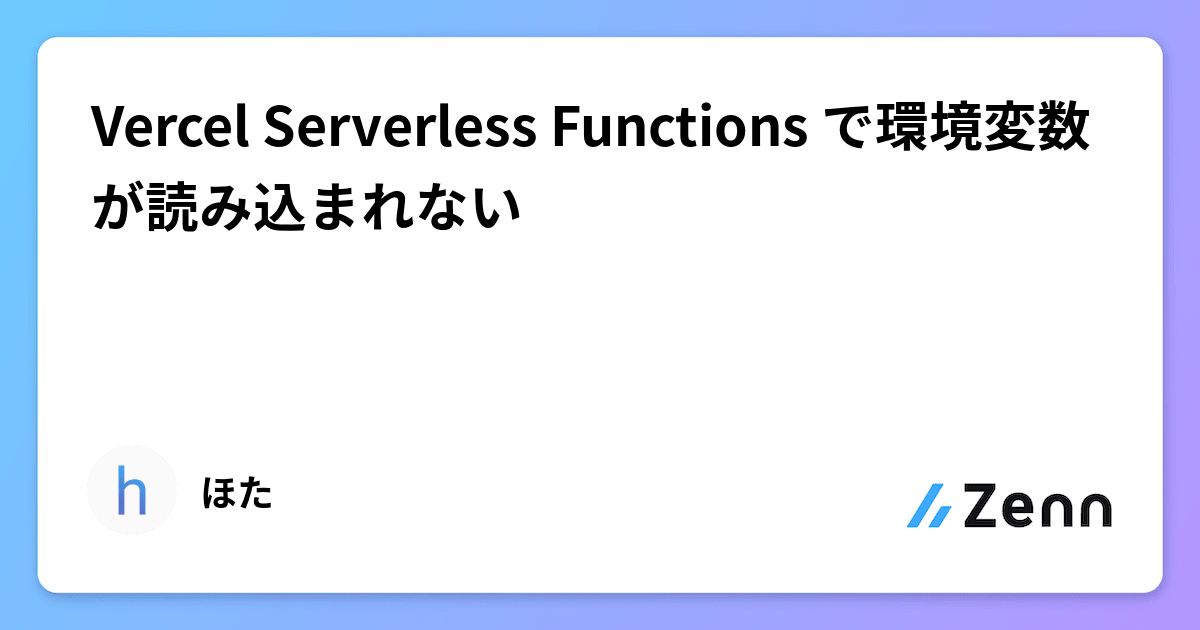 Vercel Serverless Functions で環境変数が読み込まれない

h

ほた

Zenn